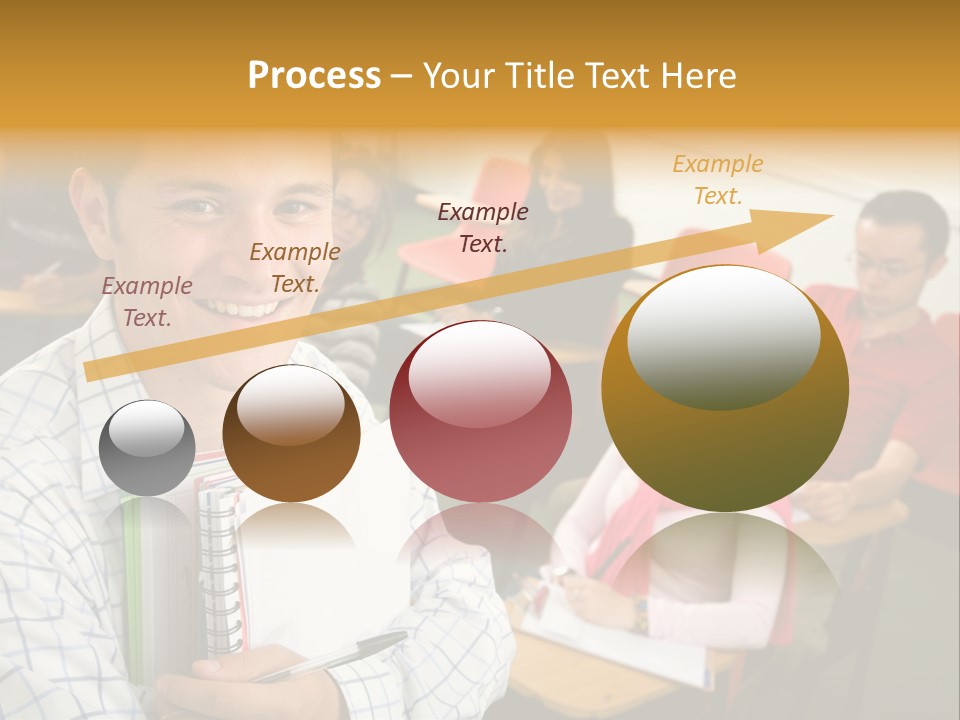 Process – Your Title Text Here

Example Text.

Example Text.

Example Text.

Example Text.